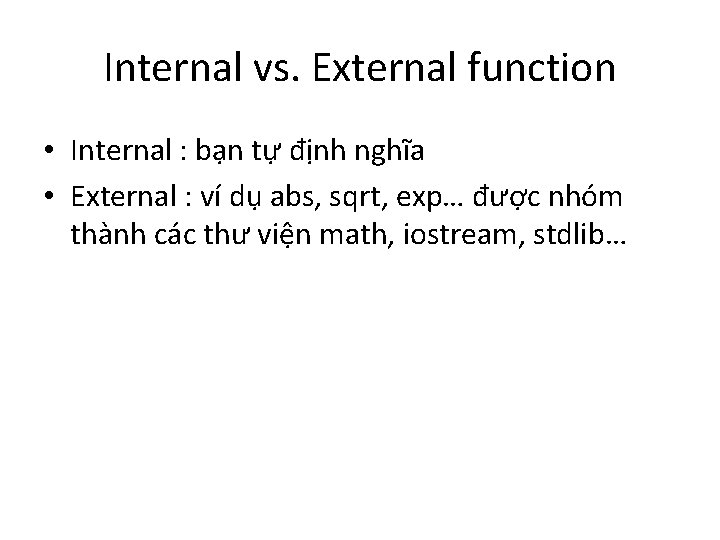 Internal vs. External function

• Internal : bạn tự định nghĩa
• External : ví dụ abs, sqrt, exp… được nhóm thành các thư viện math, iostream, stdlib…